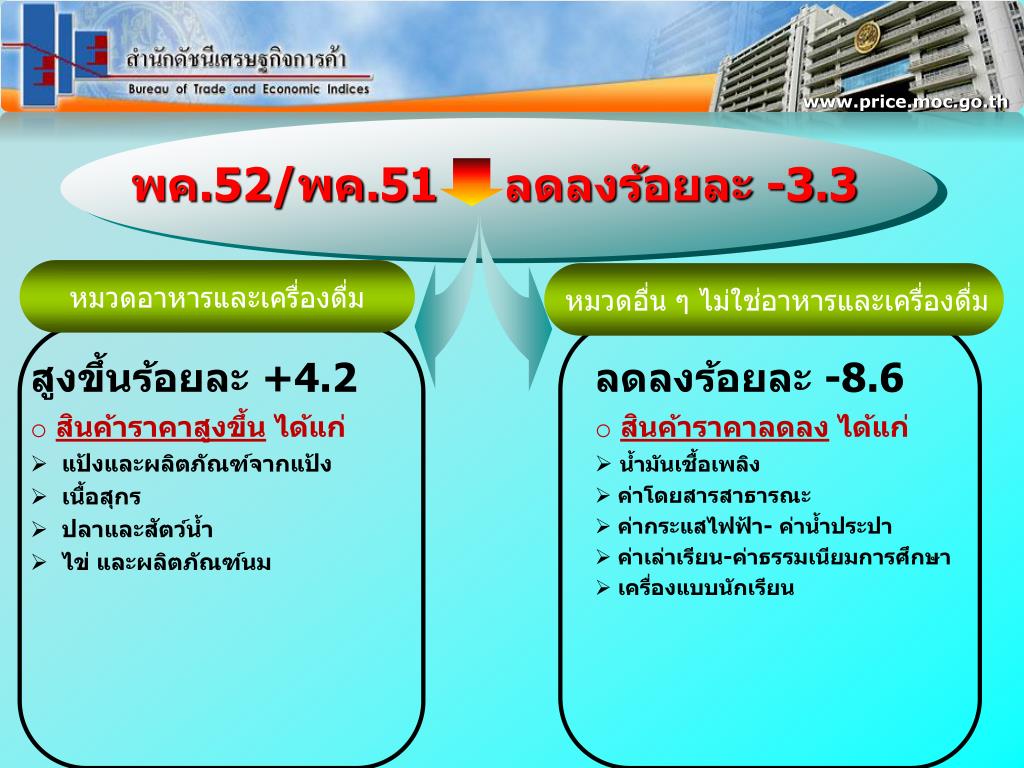 สำนักดัชนีเศรษฐกิจการค้า
Bureau of Trade and Economic Indices

www.price.moc.go.th

พค.52/พค.51 ลดลงร้อยละ -3.3

หมวดอาหารและเครื่องดื่ม

สูงขึ้นร้อยละ +4.2

o สินค้าราคาสูงขึ้น ได้แก่
➢ แป้งและผลิตภัณฑ์จากแป้ง
➢ เนื้อสุกร
➢ ปลาและสัตว์น้ำ
➢ ไข่ และผลิตภัณฑ์นม

หมวดอื่น ๆ ไม่ใช่อาหารและเครื่องดื่ม

ลดลงร้อยละ -8.6

o สินค้าราคาลดลง ได้แก่
➢ น้ำมันเชื้อเพลิง
➢ ค่าโดยสารสาธารณะ
➢ ค่ากระแสไฟฟ้า- ค่าน้ำประปา
➢ ค่าเล่าเรียน-ค่าธรรมเนียมการศึกษา
➢ เครื่องแบบนักเรียน